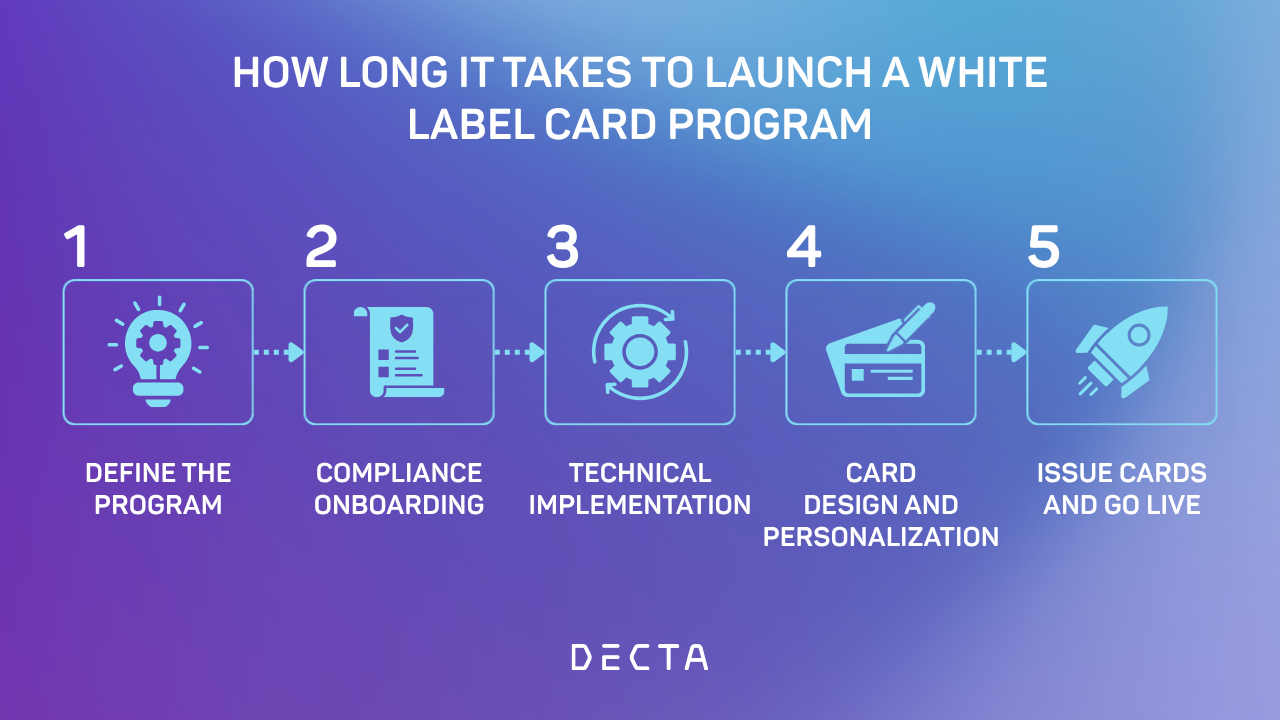 HOW LONG IT TAKES TO LAUNCH A WHITE LABEL CARD PROGRAM

1
DEFINE THE PROGRAM

2
COMPLIANCE ONBOARDING

3
TECHNICAL IMPLEMENTATION

4
CARD DESIGN AND PERSONALIZATION

5
ISSUE CARDS AND GO LIVE

DECTA